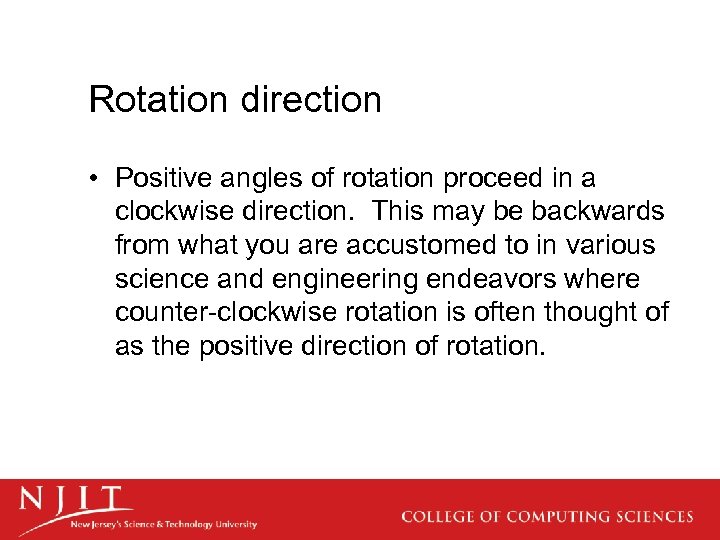 Rotation direction

• Positive angles of rotation proceed in a clockwise direction. This may be backwards from what you are accustomed to in various science and engineering endeavors where counter-clockwise rotation is often thought of as the positive direction of rotation.

NJIT
New Jersey's Science & Technology University

COLLEGE OF COMPUTING SCIENCES